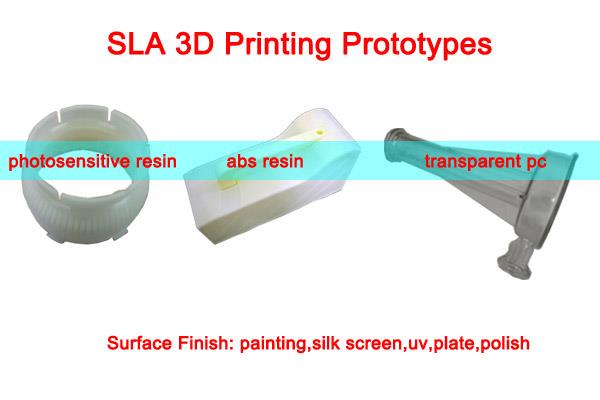 SLA 3D Printing Prototypes

photosensitive resin

abs resin

transparent pc

Surface Finish: painting,silk screen,uv,plate,polish